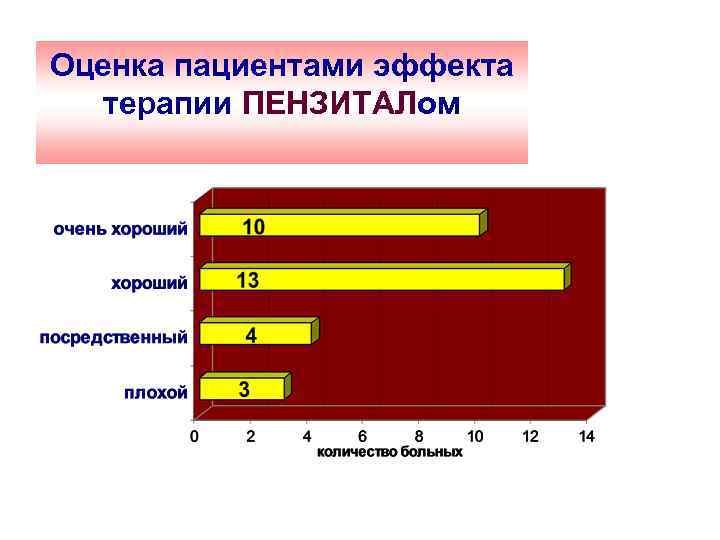 Оценка пациентами эффекта терапии ПЕНЗИТАЛом

очень хороший 10
хороший 13
посредственный 4
плохой 3

0 2 4 6 8 10 12 14
количество больных